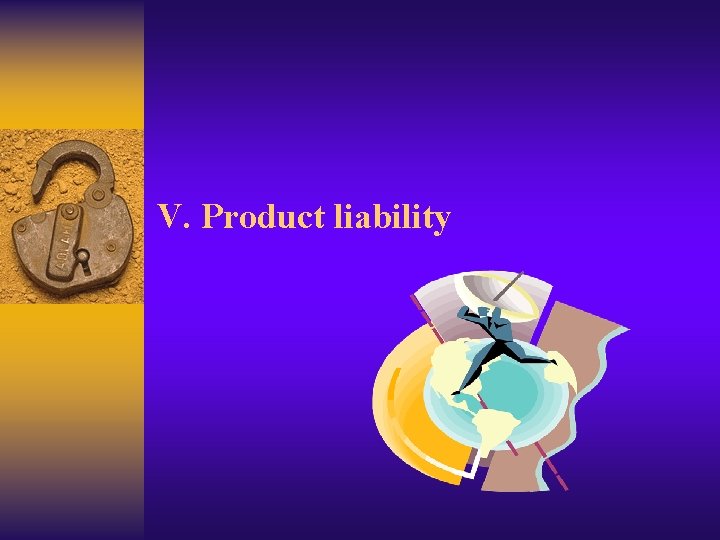 V. Product liability